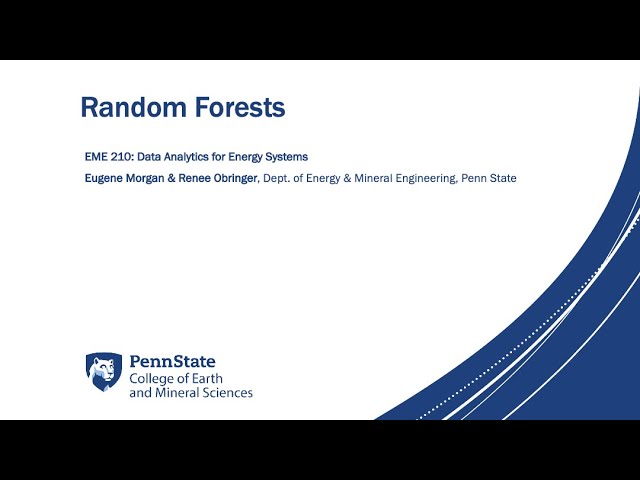 Random Forests

EME 210: Data Analytics for Energy Systems

Eugene Morgan & Renee Obringer, Dept. of Energy & Mineral Engineering, Penn State

PennState
College of Earth
and Mineral Sciences